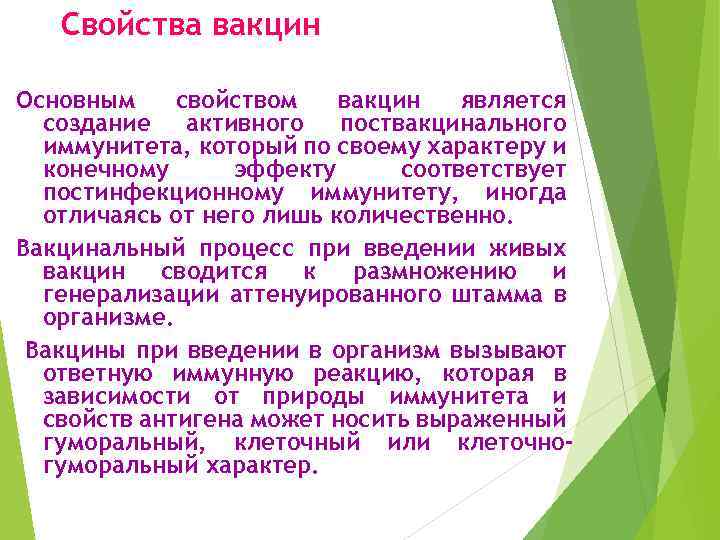 Свойства вакцин

Основным свойством вакцин является создание активного поствакцинального иммунитета, который по своему характеру и конечному эффекту соответствует постинфекционному иммунитету, иногда отличаясь от него лишь количественно.

Вакцинальный процесс при введении живых вакцин сводится к размножению и генерализации аттенуированного штамма в организме.

Вакцины при введении в организм вызывают ответную иммунную реакцию, которая в зависимости от природы иммунитета и свойств антигена может носить выраженный гуморальный, клеточный или клеточно-гуморальный характер.